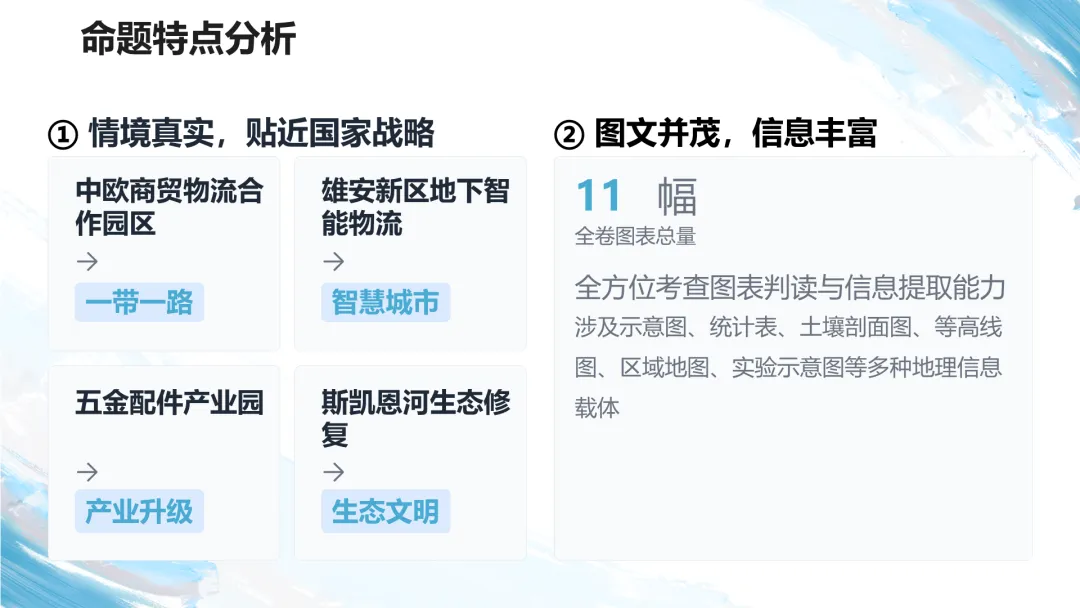 命题特点分析

① 情境真实，贴近国家战略

中欧商贸物流合作园区
→
一带一路

雄安新区地下智能物流
→
智慧城市

五金配件产业园
→
产业升级

斯凯恩河生态修复
→
生态文明

② 图文并茂，信息丰富

11 幅
全卷图表总量

全方位考查图表判读与信息提取能力
涉及示意图、统计表、土壤剖面图、等高线图、区域地图、实验示意图等多种地理信息载体